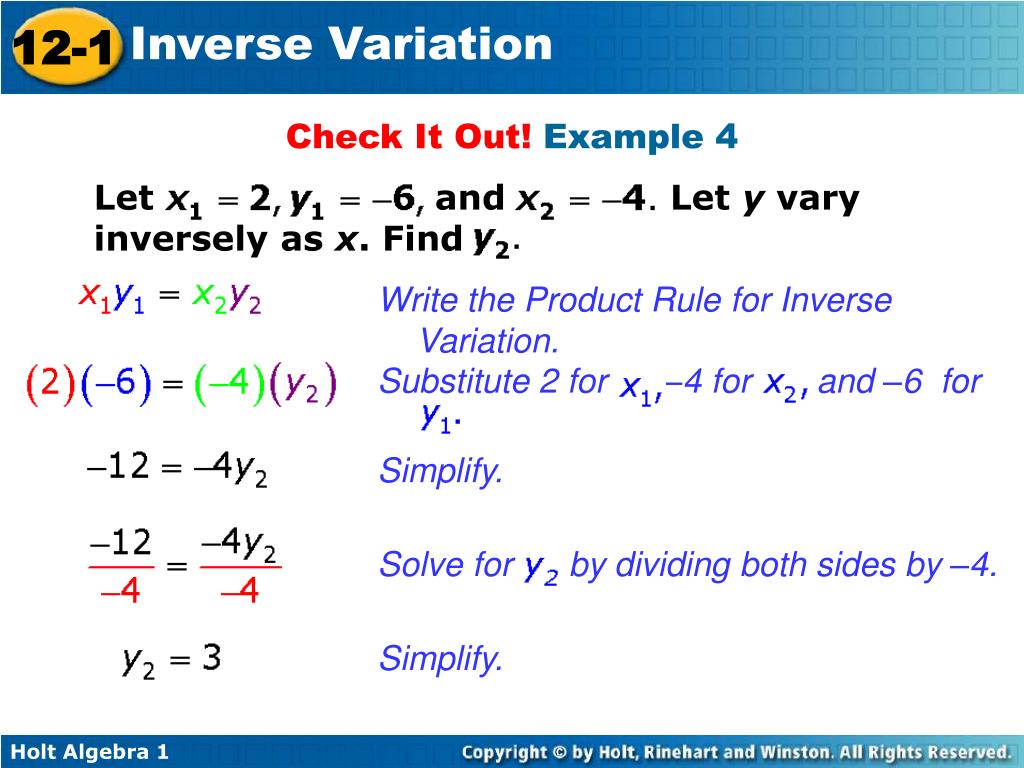 12-1 Inverse Variation

Check It Out! Example 4

Let $x_1 = 2$, $y_1 = -6$, and $x_2 = -4$. Let $y$ vary inversely as $x$. Find $y_2$.

$x_1y_1 = x_2y_2$ Write the Product Rule for Inverse Variation.

$(2)(-6) = (-4)(y_2)$ Substitute 2 for $x_1$, –4 for $x_2$, and –6 for $y_1$.

$-12 = -4y_2$ Simplify.

$\frac{-12}{-4} = \frac{-4y_2}{-4}$ Solve for $y_2$ by dividing both sides by –4.

$y_2 = 3$ Simplify.

Holt Algebra 1

Copyright © by Holt, Rinehart and Winston. All Rights Reserved.